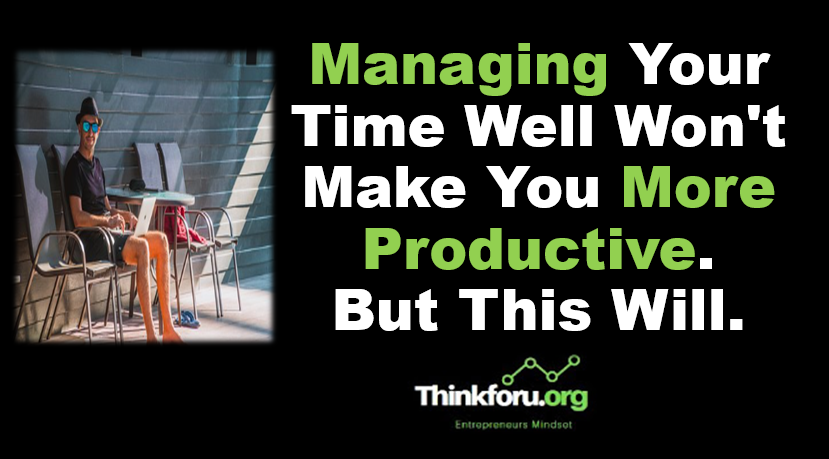 Managing Your Time Well Won't Make You More Productive. But This Will.

Thinkforu.org

Entrepreneurs Mindset